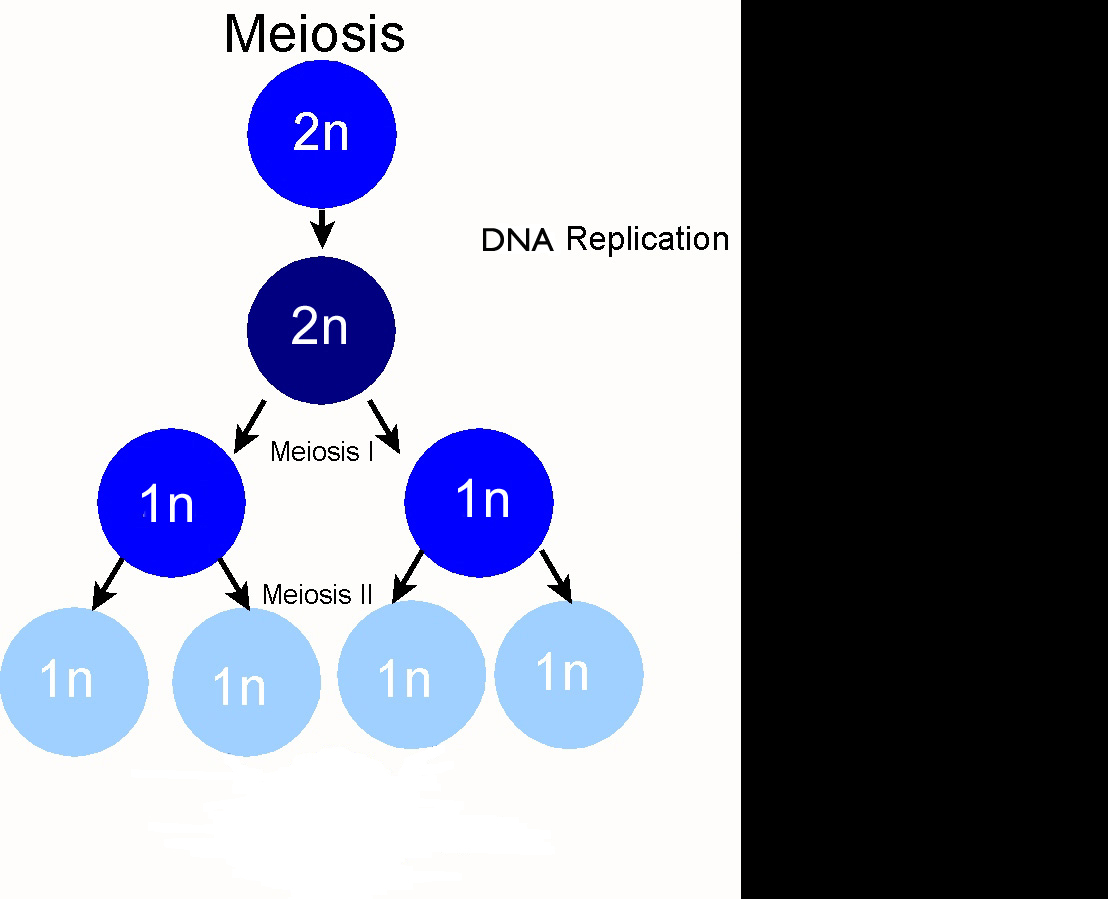 Meiosis

2n

DNA Replication

2n

Meiosis I

1n

1n

Meiosis II

1n

1n

1n

1n